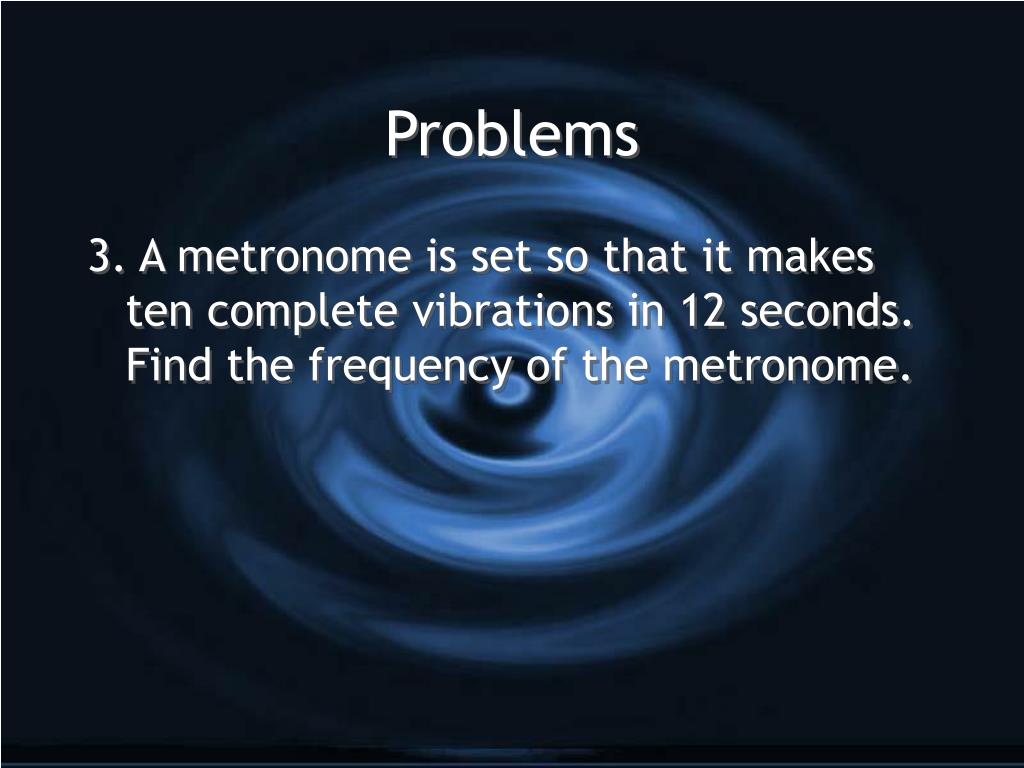 Problems

3. A metronome is set so that it makes ten complete vibrations in 12 seconds. Find the frequency of the metronome.